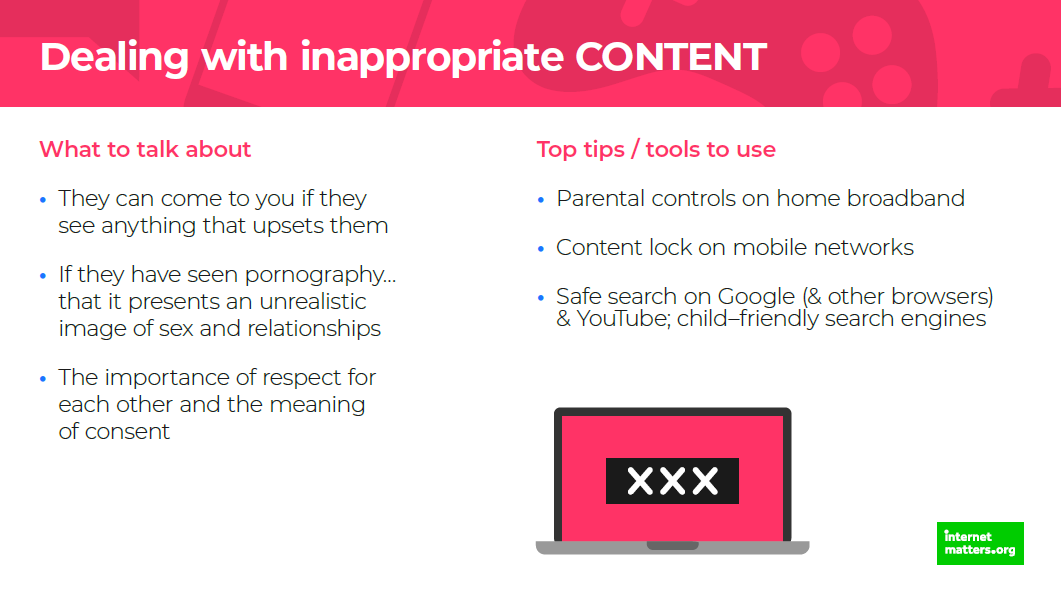 Dealing with inappropriate CONTENT

What to talk about

• They can come to you if they see anything that upsets them

• If they have seen pornography… that it presents an unrealistic image of sex and relationships

• The importance of respect for each other and the meaning of consent

Top tips / tools to use

• Parental controls on home broadband

• Content lock on mobile networks

• Safe search on Google (& other browsers) & YouTube; child–friendly search engines

XXX

internet matters.org